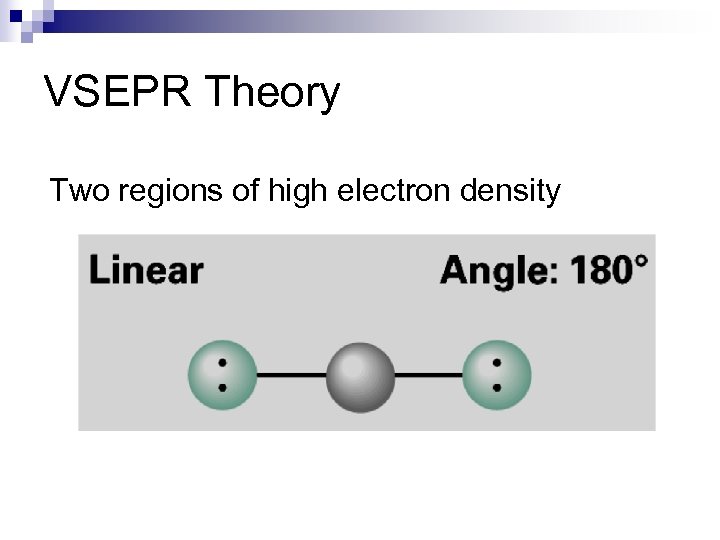 VSEPR Theory

Two regions of high electron density

Linear

Angle: 180°